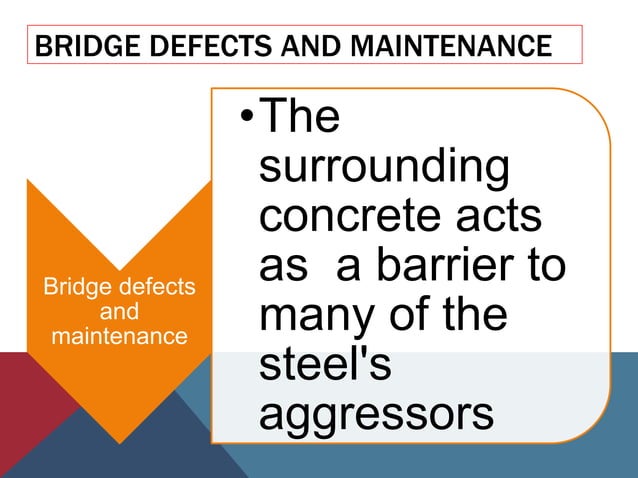 BRIDGE DEFECTS AND MAINTENANCE

Bridge defects and maintenance

• The surrounding concrete acts as a barrier to many of the steel's aggressors